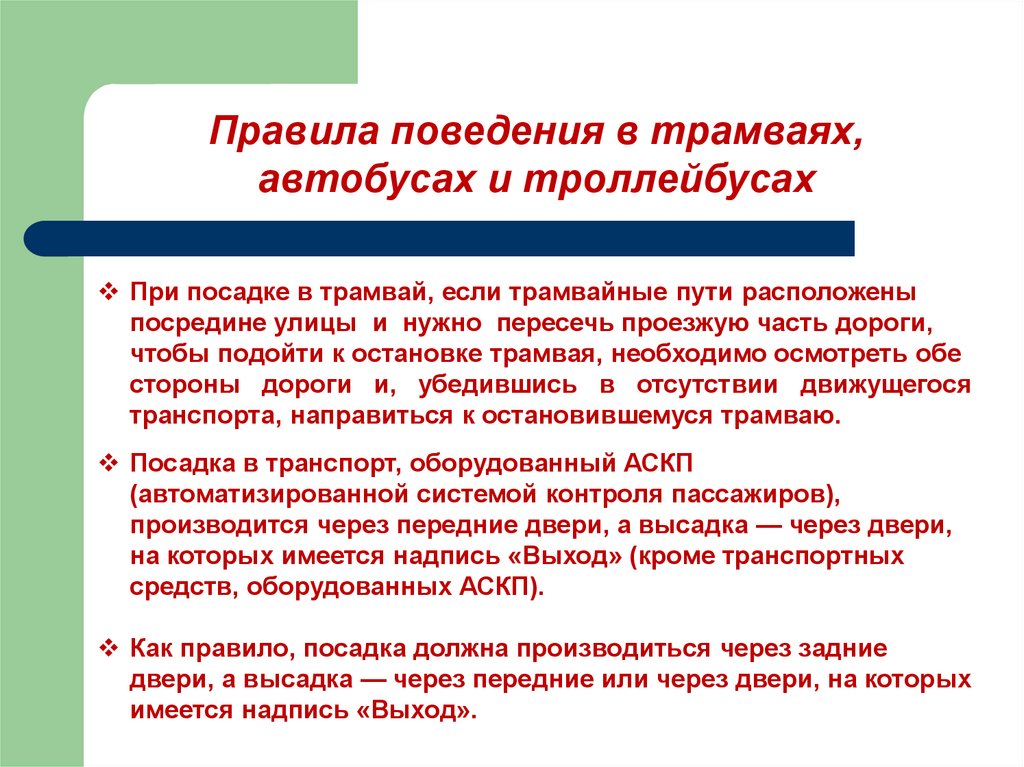 Правила поведения в трамваях, автобусах и троллейбусах

❖ При посадке в трамвай, если трамвайные пути расположены посредине улицы и нужно пересечь проезжую часть дороги, чтобы подойти к остановке трамвая, необходимо осмотреть обе стороны дороги и, убедившись в отсутствии движущегося транспорта, направиться к остановившемуся трамваю.

❖ Посадка в транспорт, оборудованный АСКП (автоматизированной системой контроля пассажиров), производится через передние двери, а высадка — через двери, на которых имеется надпись «Выход» (кроме транспортных средств, оборудованных АСКП).

❖ Как правило, посадка должна производиться через задние двери, а высадка — через передние или через двери, на которых имеется надпись «Выход».